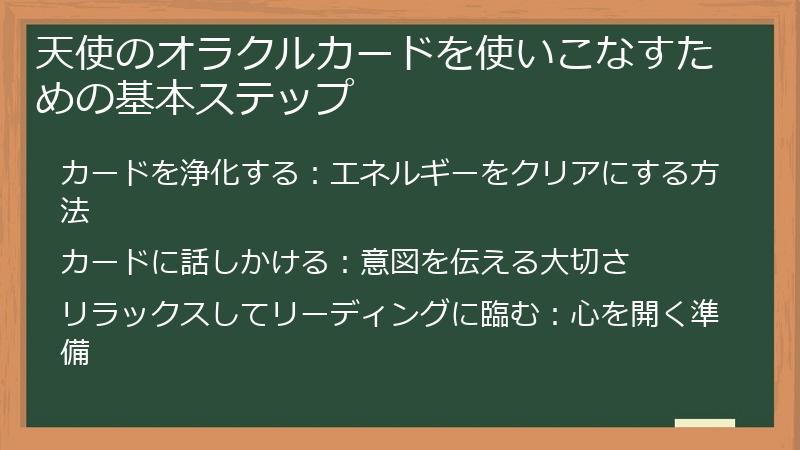 天使のオラクルカードを使いこなすための基本ステップ

カードを浄化する：エネルギーをクリアにする方法

カードに話しかける：意図を伝える大切さ

リラックスしてリーディングに臨む：心を開く準備